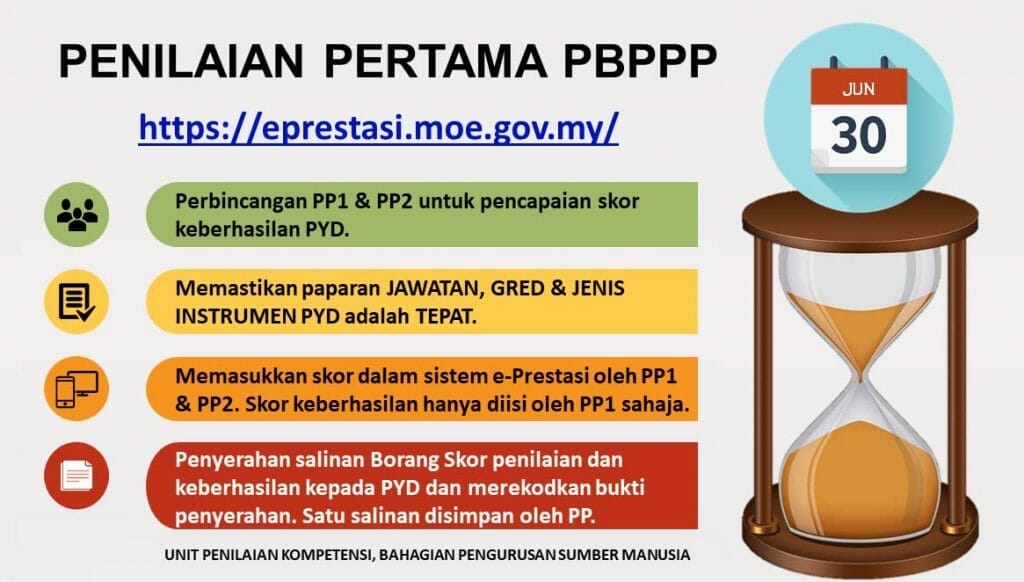 PENILAIAN PERTAMA PBPPP

https://eprestasi.moe.gov.my/

JUN
30

Perbincangan PP1 & PP2 untuk pencapaian skor keberhasilan PYD.

Memastikan paparan JAWATAN, GRED & JENIS INSTRUMEN PYD adalah TEPAT.

Memasukkan skor dalam sistem e-Prestasi oleh PP1 & PP2. Skor keberhasilan hanya diisi oleh PP1 sahaja.

Penyerahan salinan Borang Skor penilaian dan keberhasilan kepada PYD dan merekodkan bukti penyerahan. Satu salinan disimpan oleh PP.

UNIT PENILAIAN KOMPETENSI, BAHAGIAN PENGURUSAN SUMBER MANUSIA